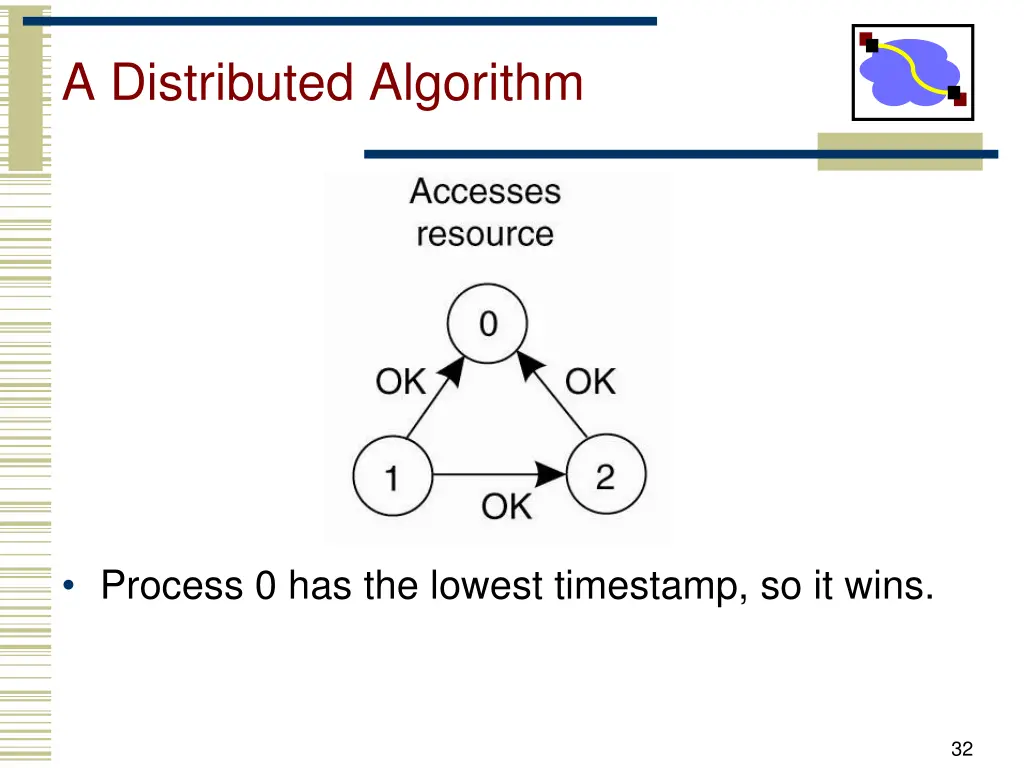 A Distributed Algorithm

Accesses resource

0

OK

OK

1

2

OK

• Process 0 has the lowest timestamp, so it wins.

32